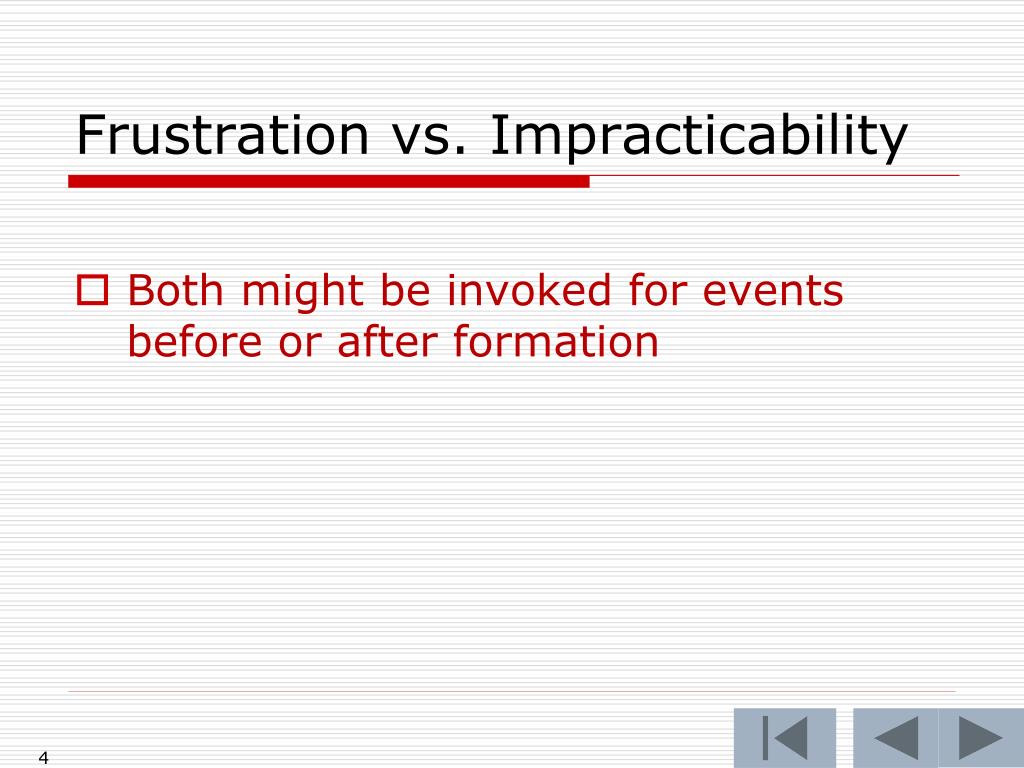 Frustration vs. Impracticability

Both might be invoked for events before or after formation

4